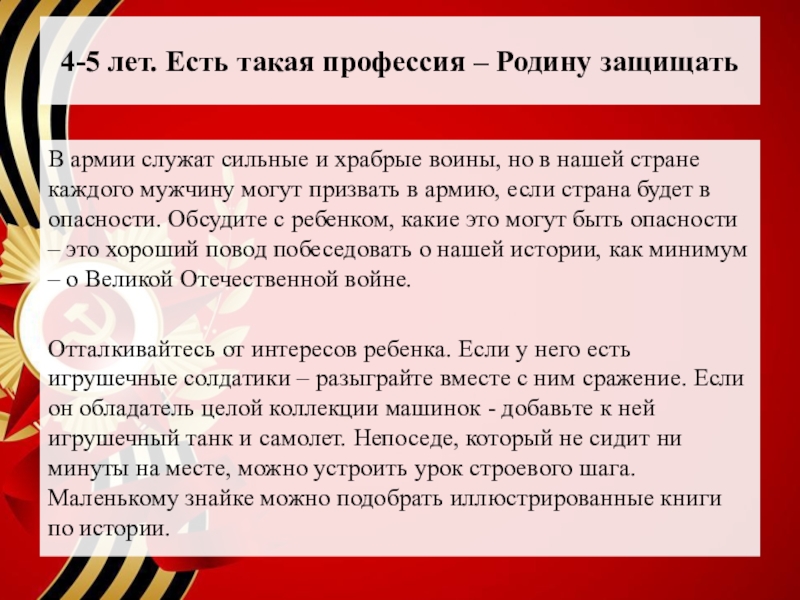 4-5 лет. Есть такая профессия – Родину защищать

В армии служат сильные и храбрые воины, но в нашей стране каждого мужчину могут призвать в армию, если страна будет в опасности. Обсудите с ребенком, какие это могут быть опасности – это хороший повод побеседовать о нашей истории, как минимум – о Великой Отечественной войне.

Отталкивайтесь от интересов ребенка. Если у него есть игрушечные солдатики – разыграйте вместе с ним сражение. Если он обладатель целой коллекции машинок - добавьте к ней игрушечный танк и самолет. Непоседе, который не сидит ни минуты на месте, можно устроить урок строевого шага. Маленькому знайке можно подобрать иллюстрированные книги по истории.